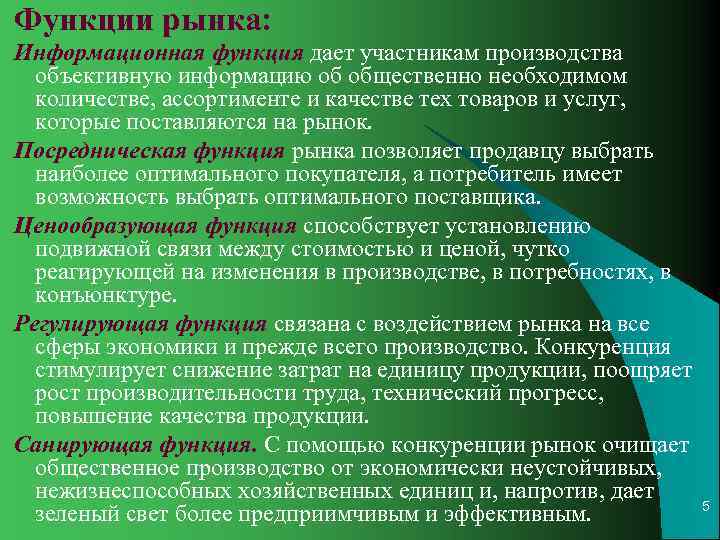 Функции рынка:

Информационная функция дает участникам производства объективную информацию об общественно необходимом количестве, ассортименте и качестве тех товаров и услуг, которые поставляются на рынок.

Посредническая функция рынка позволяет продавцу выбрать наиболее оптимального покупателя, а потребитель имеет возможность выбрать оптимального поставщика.

Ценообразующая функция способствует установлению подвижной связи между стоимостью и ценой, чутко реагирующей на изменения в производстве, в потребностях, в конъюнктуре.

Регулирующая функция связана с воздействием рынка на все сферы экономики и прежде всего производство. Конкуренция стимулирует снижение затрат на единицу продукции, поощряет рост производительности труда, технический прогресс, повышение качества продукции.

Санирующая функция. С помощью конкуренции рынок очищает общественное производство от экономически неустойчивых, нежизнеспособных хозяйственных единиц и, напротив, дает зеленый свет более предприимчивым и эффективным.

5